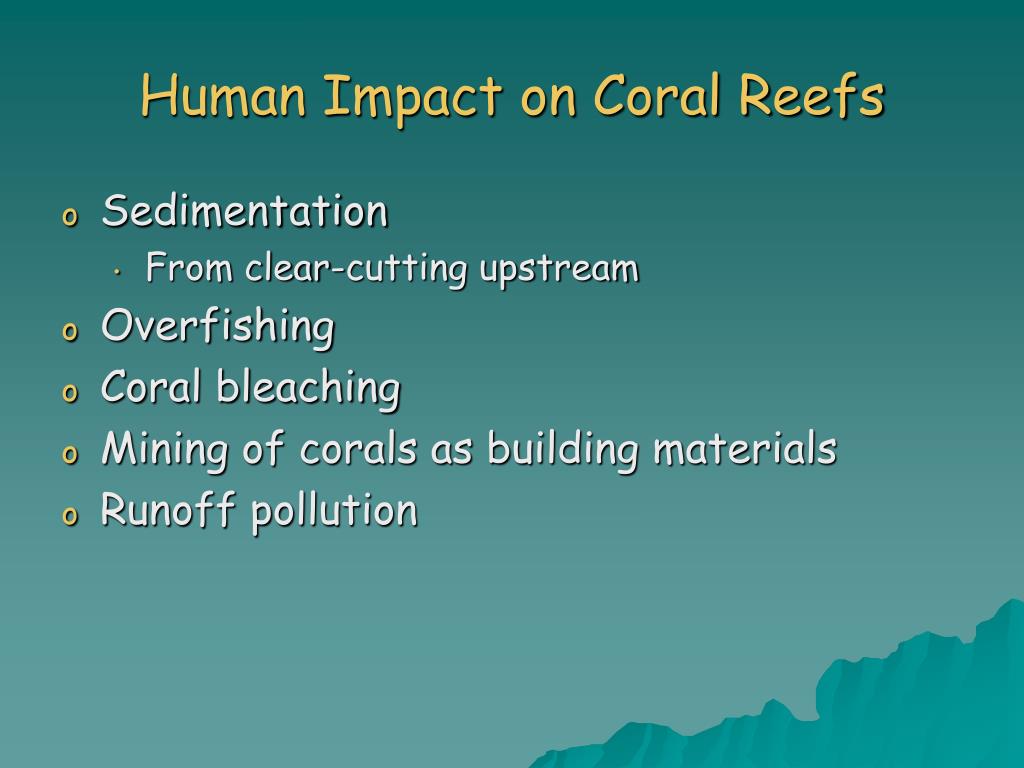 Human Impact on Coral Reefs

o Sedimentation
  • From clear-cutting upstream
o Overfishing
o Coral bleaching
o Mining of corals as building materials
o Runoff pollution